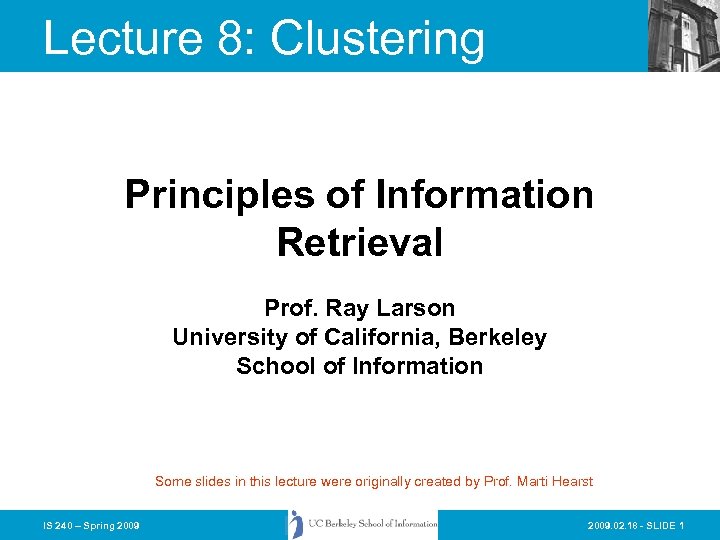 Lecture 8: Clustering

Principles of Information Retrieval

Prof. Ray Larson
University of California, Berkeley
School of Information

Some slides in this lecture were originally created by Prof. Marti Hearst

IS 240 – Spring 2009

UC Berkeley School of Information

2009.02.18 - SLIDE 1